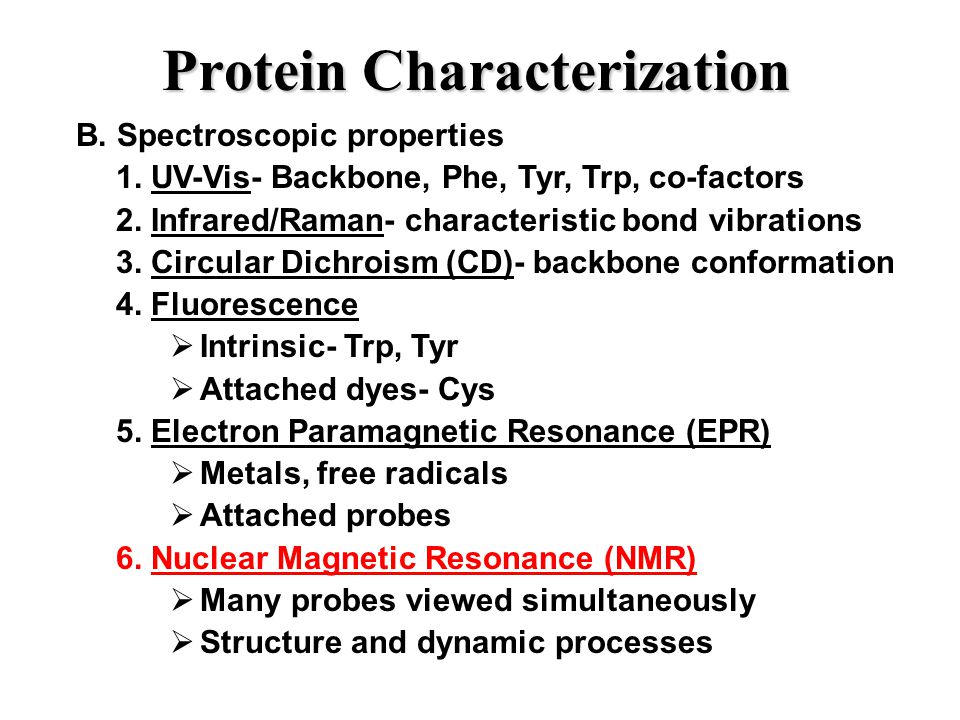 Protein Characterization

B. Spectroscopic properties

1. UV-Vis- Backbone, Phe, Tyr, Trp, co-factors

2. Infrared/Raman- characteristic bond vibrations

3. Circular Dichroism (CD)- backbone conformation

4. Fluorescence

➢ Intrinsic- Trp, Tyr

➢ Attached dyes- Cys

5. Electron Paramagnetic Resonance (EPR)

➢ Metals, free radicals

➢ Attached probes

6. Nuclear Magnetic Resonance (NMR)

➢ Many probes viewed simultaneously

➢ Structure and dynamic processes